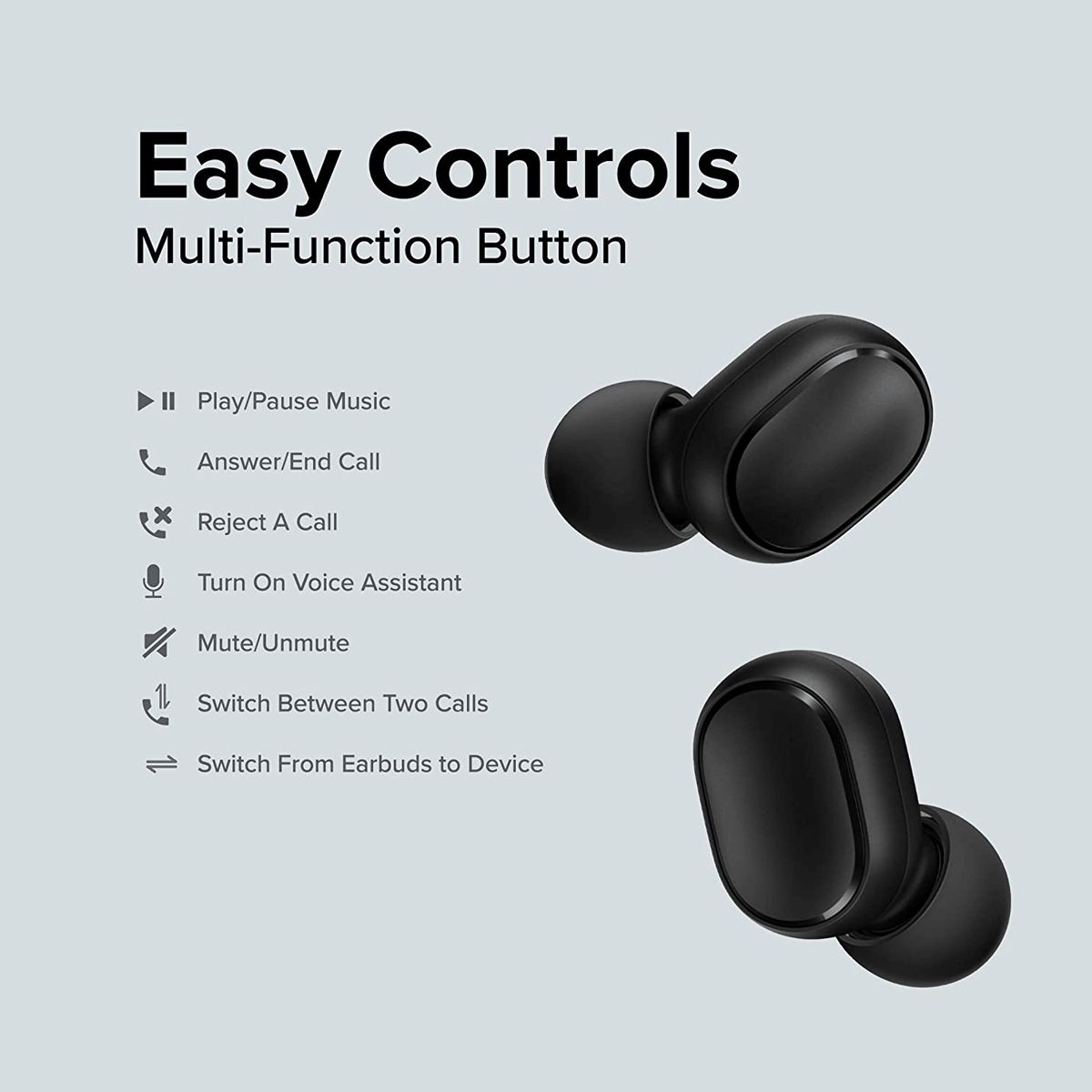 Easy Controls
Multi-Function Button

Play/Pause Music

Answer/End Call

Reject A Call

Turn On Voice Assistant

Mute/Unmute

Switch Between Two Calls

Switch From Earbuds to Device